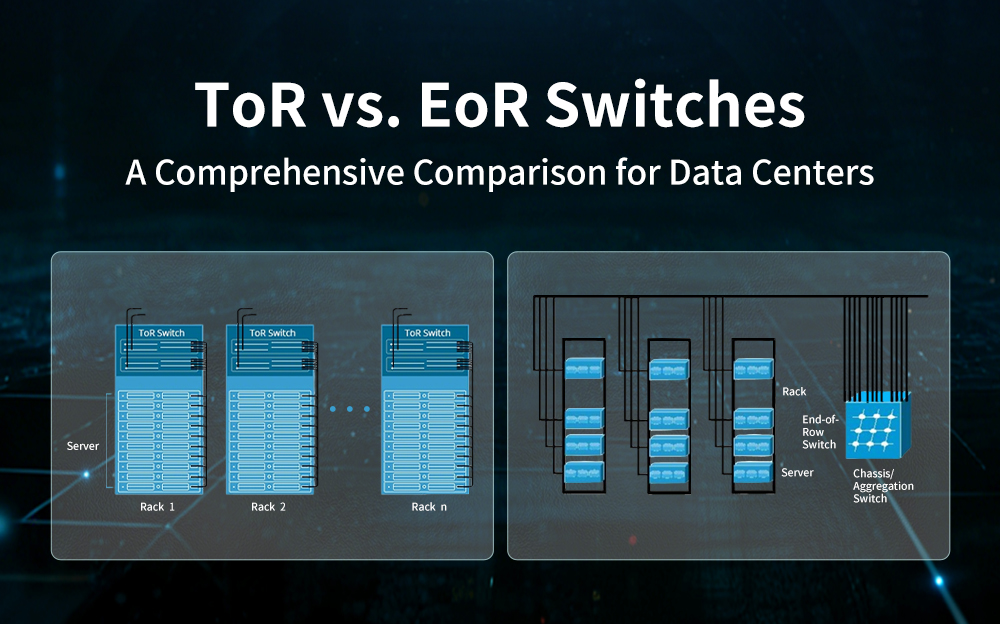 ToR vs. EoR Switches

A Comprehensive Comparison for Data Centers

ToR Switch

ToR Switch

ToR Switch

Server

Rack 1

Rack 2

Rack n

Rack

End-of-Row Switch

Server

Chassis/ Aggregation Switch